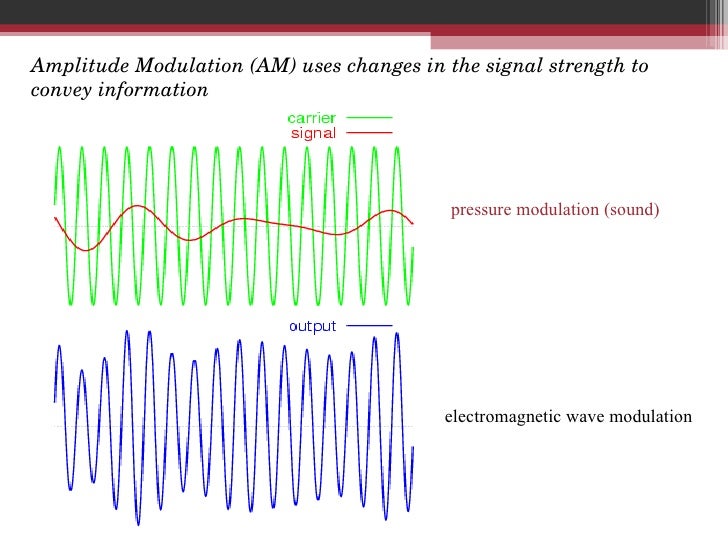 Amplitude Modulation (AM) uses changes in the signal strength to convey information

carrier
signal

pressure modulation (sound)

output

electromagnetic wave modulation